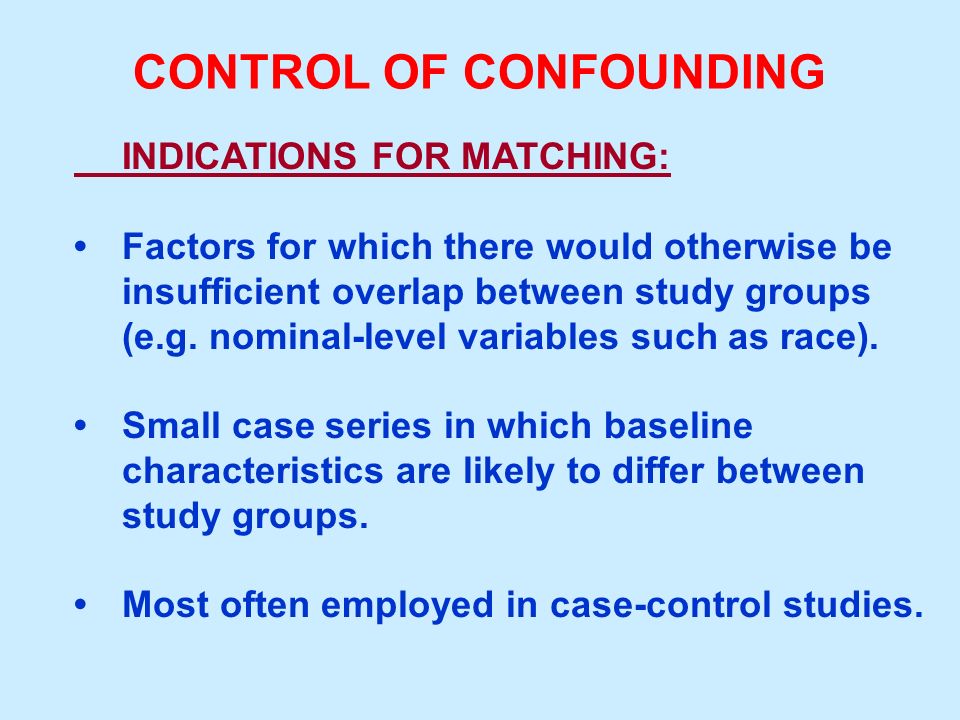 CONTROL OF CONFOUNDING

INDICATIONS FOR MATCHING:

• Factors for which there would otherwise be insufficient overlap between study groups (e.g. nominal-level variables such as race).

• Small case series in which baseline characteristics are likely to differ between study groups.

• Most often employed in case-control studies.